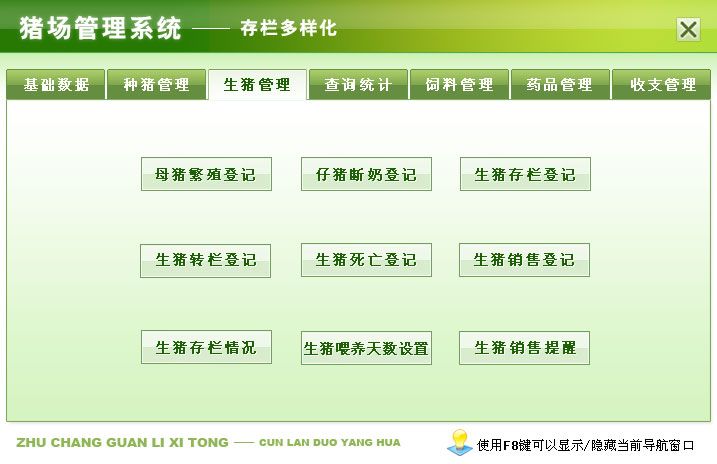 猪场管理系统 —— 存栏多样化

基础数据
种猪管理
生猪管理
查询统计
饲料管理
药品管理
收支管理

母猪繁殖登记
仔猪断奶登记
生猪存栏登记

生猪转栏登记
生猪死亡登记
生猪销售登记

生猪存栏情况
生猪喂养天数设置
生猪销售提醒

ZHU CHANG GUAN LI XI TONG —— CUN LAN DUO YANG HUA

使用F8键可以显示/隐藏当前导航窗口